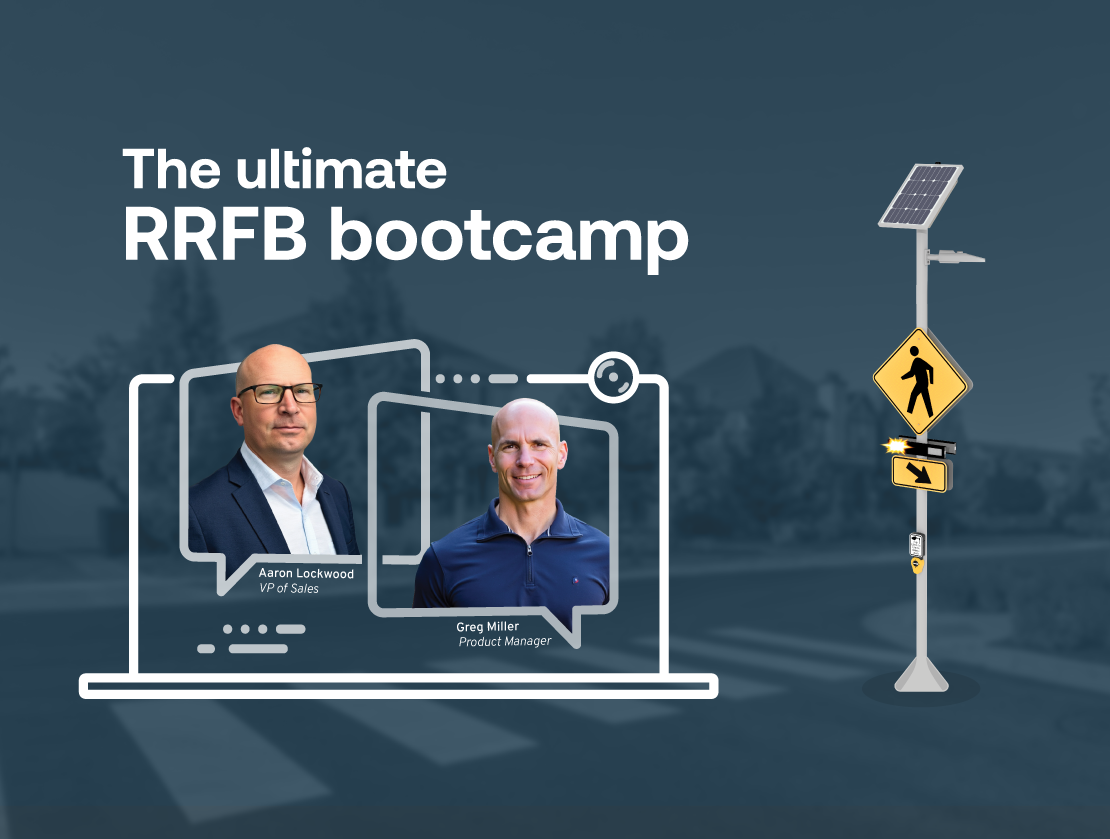 The ultimate
RRFB bootcamp

Aaron Lockwood
VP of Sales

Greg Miller
Product Manager